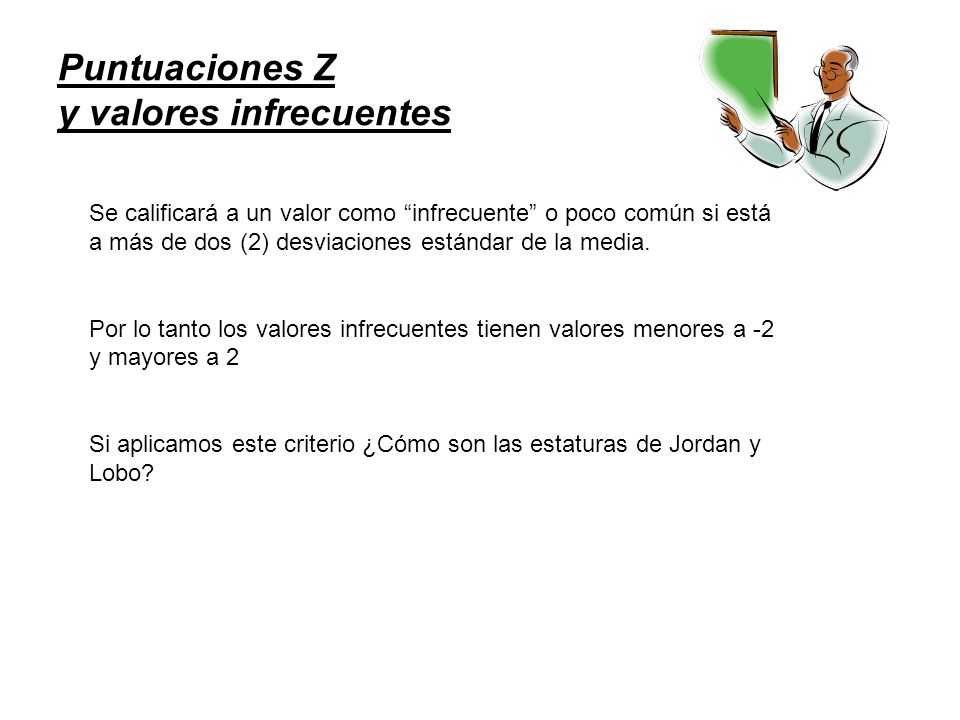 Puntuaciones Z
y valores infrecuentes

Se calificará a un valor como “infrecuente” o poco común si está a más de dos (2) desviaciones estándar de la media.

Por lo tanto los valores infrecuentes tienen valores menores a -2 y mayores a 2

Si aplicamos este criterio ¿Cómo son las estaturas de Jordan y Lobo?